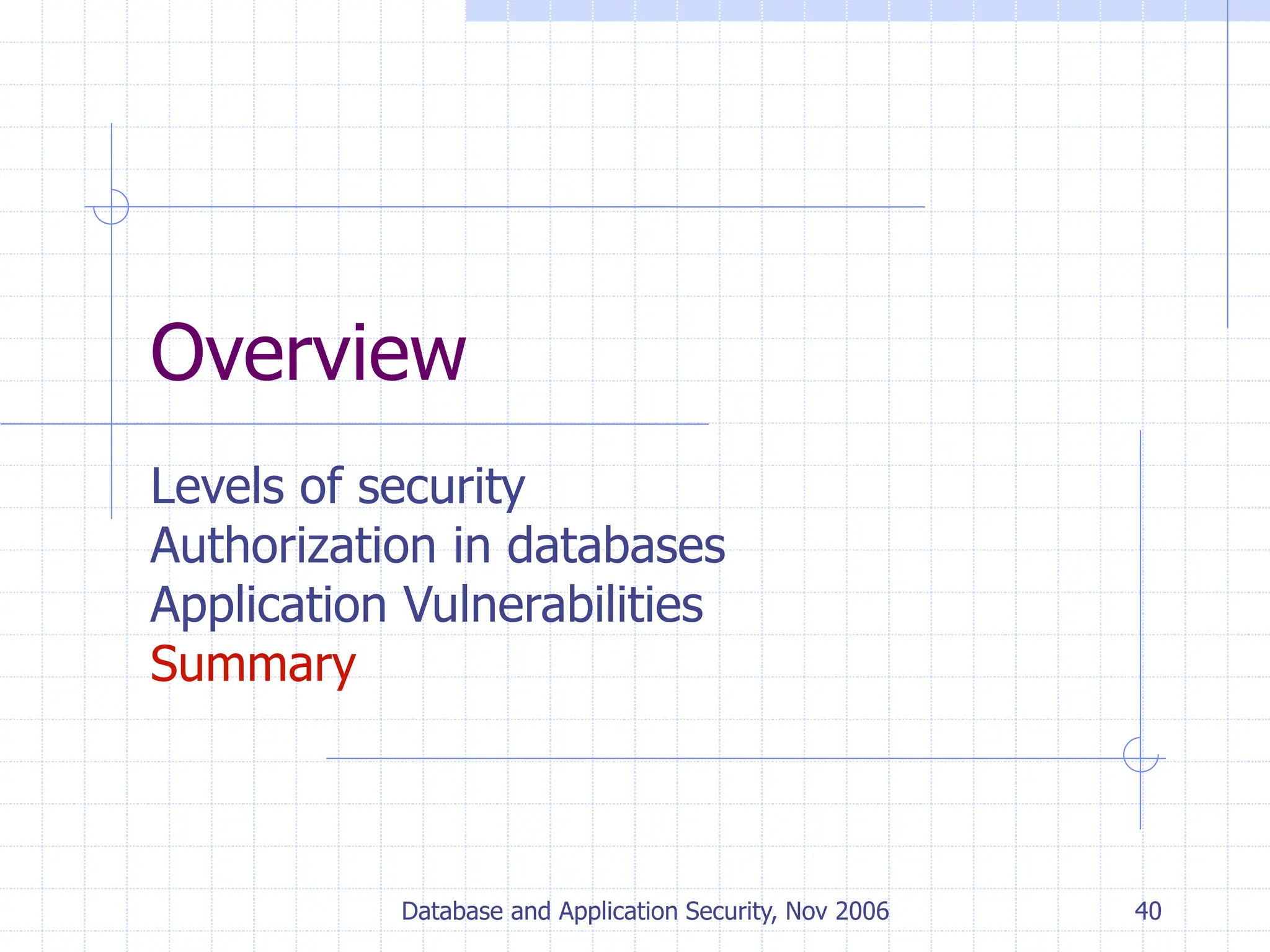 Overview

Levels of security
Authorization in databases
Application Vulnerabilities
Summary

Database and Application Security, Nov 2006

40